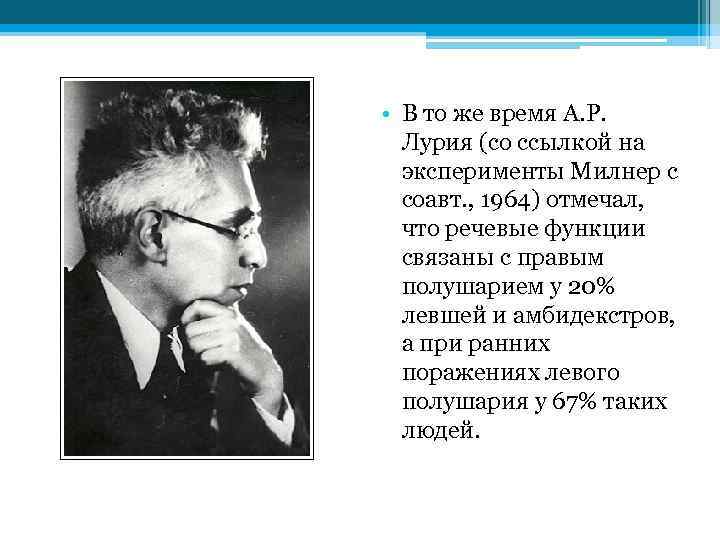 • В то же время А.Р. Лурия (со ссылкой на эксперименты Милнер с соавт., 1964) отмечал, что речевые функции связаны с правым полушарием у 20% левшей и амбидекстров, а при ранних поражениях левого полушария у 67% таких людей.